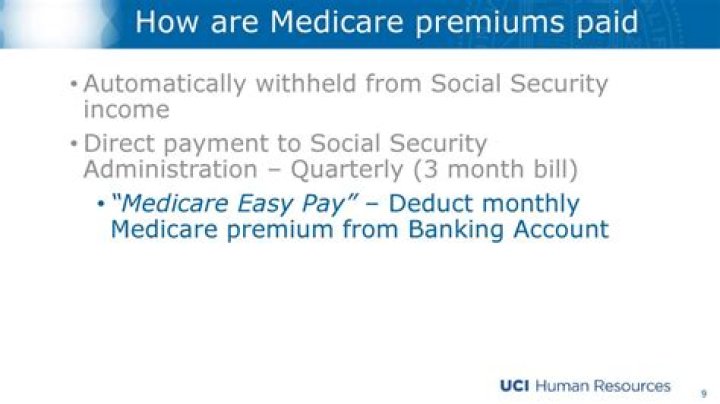 How are Medicare premiums paid

• Automatically withheld from Social Security income

• Direct payment to Social Security Administration – Quarterly (3 month bill)

• "Medicare Easy Pay" – Deduct monthly Medicare premium from Banking Account

UCI Human Resources

9